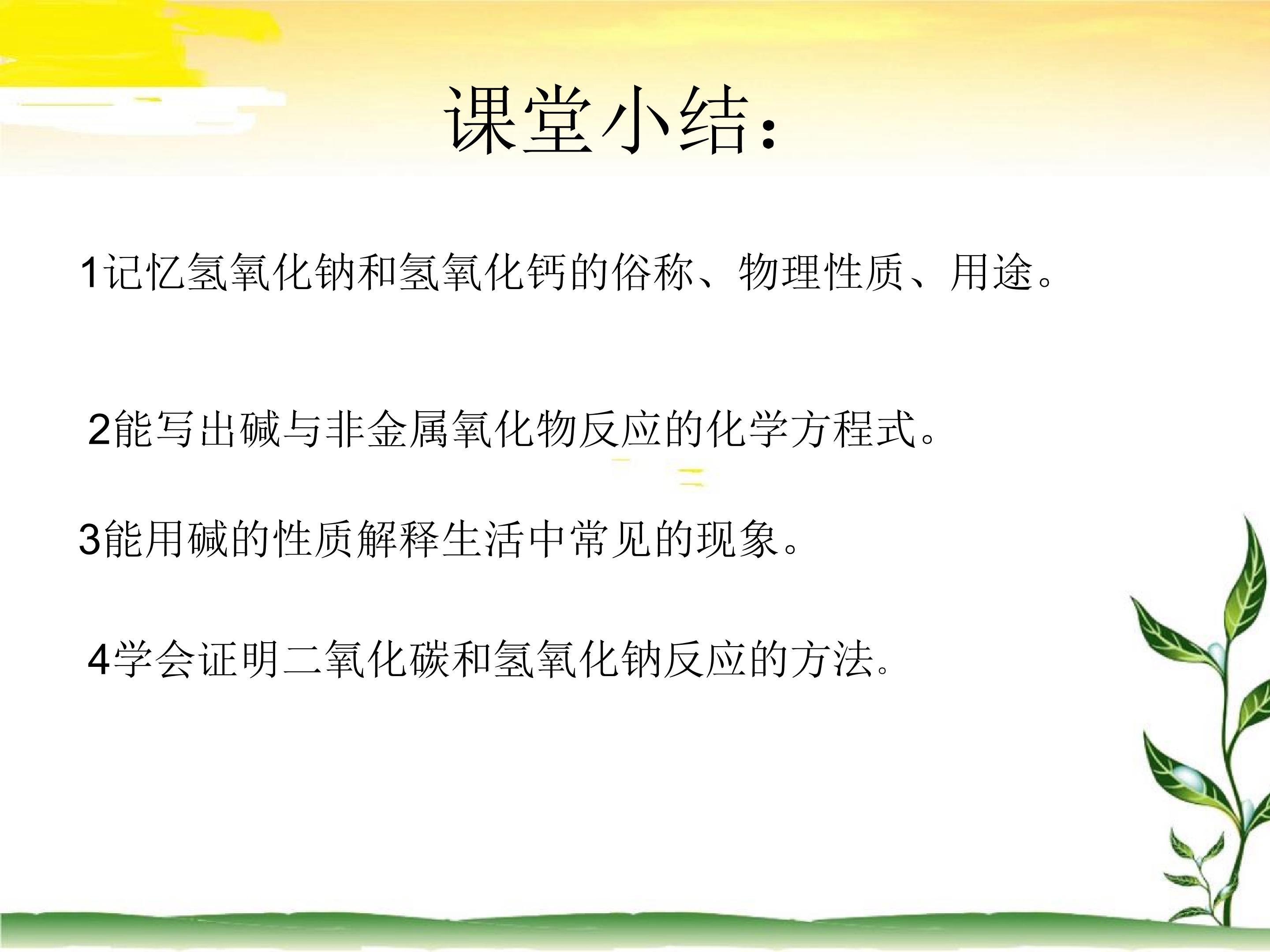 课堂小结：

1记忆氢氧化钠和氢氧化钙的俗称、物理性质、用途。

2能写出碱与非金属氧化物反应的化学方程式。

3能用碱的性质解释生活中常见的现象。

4学会证明二氧化碳和氢氧化钠反应的方法。